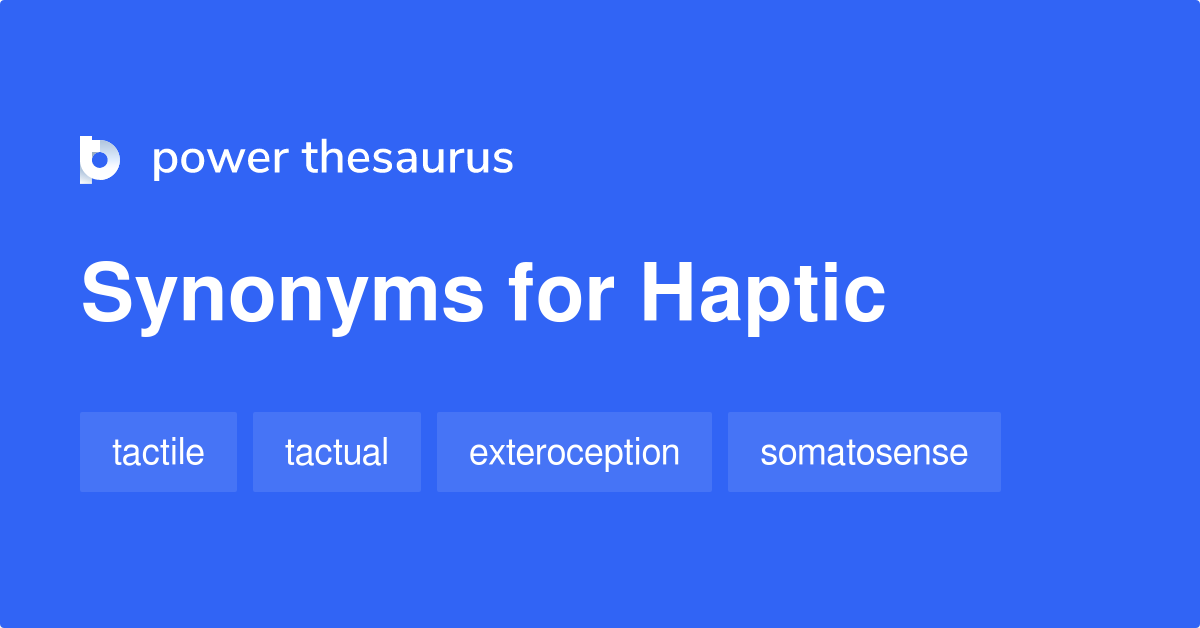 power thesaurus

Synonyms for Haptic

tactile
tactual
exteroception
somatosense